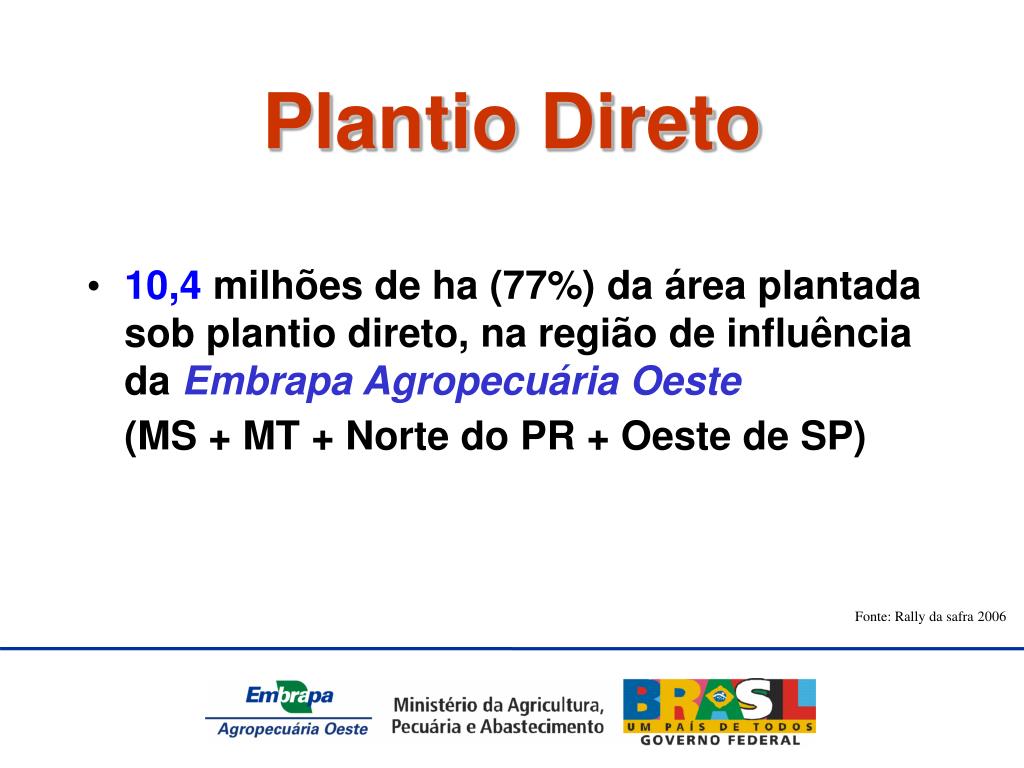 Plantio Direto

• 10,4 milhões de ha (77%) da área plantada sob plantio direto, na região de influência da Embrapa Agropecuária Oeste

(MS + MT + Norte do PR + Oeste de SP)

Fonte: Rally da safra 2006

Embrapa
Agropecuária Oeste

Ministério da Agricultura, Pecuária e Abastecimento

BRASIL
UM PAÍS DE TODOS
GOVERNO FEDERAL